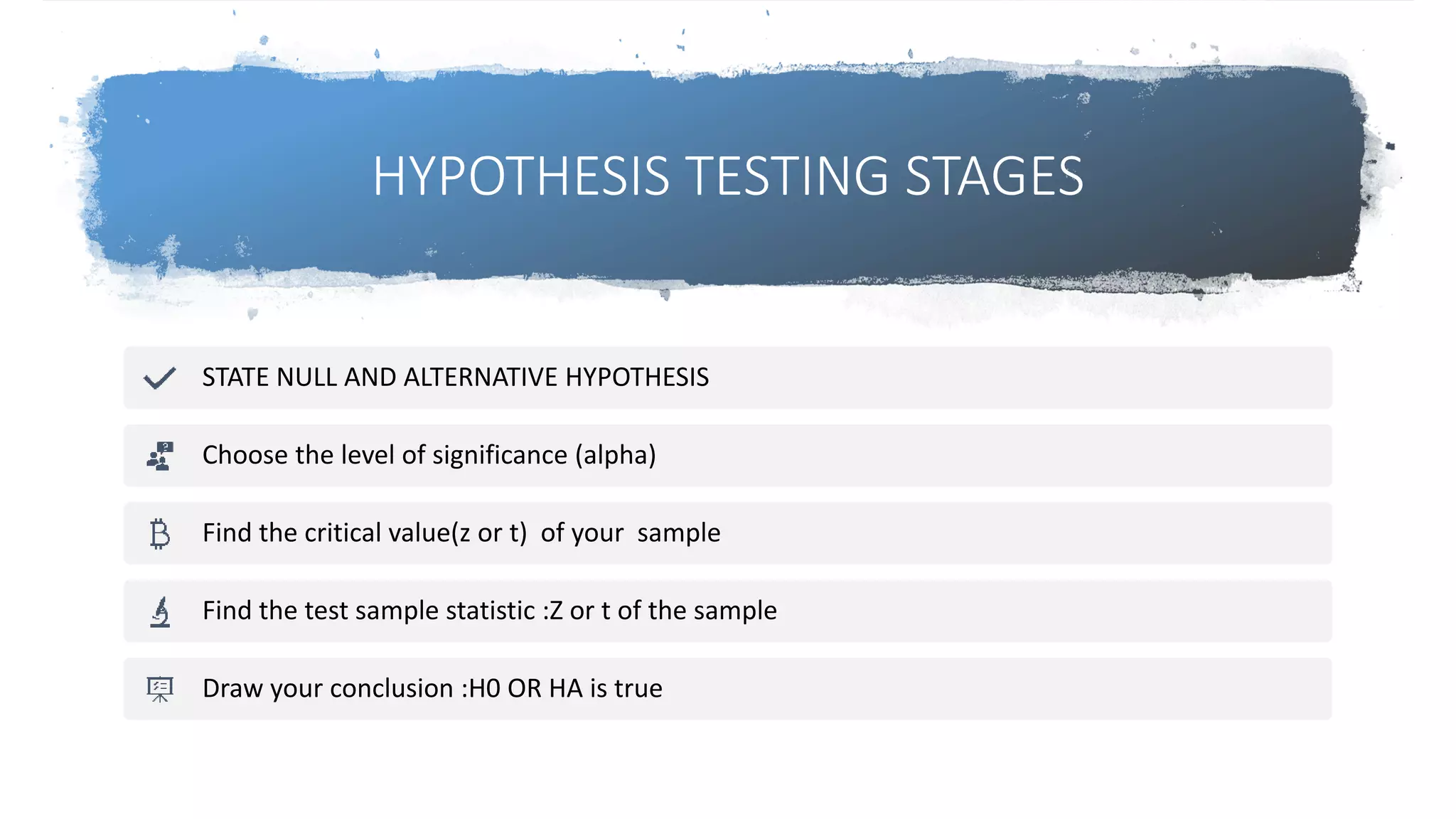 HYPOTHESIS TESTING STAGES

STATE NULL AND ALTERNATIVE HYPOTHESIS

Choose the level of significance (alpha)

Find the critical value(z or t) of your sample

Find the test sample statistic :Z or t of the sample

Draw your conclusion :H0 OR HA is true